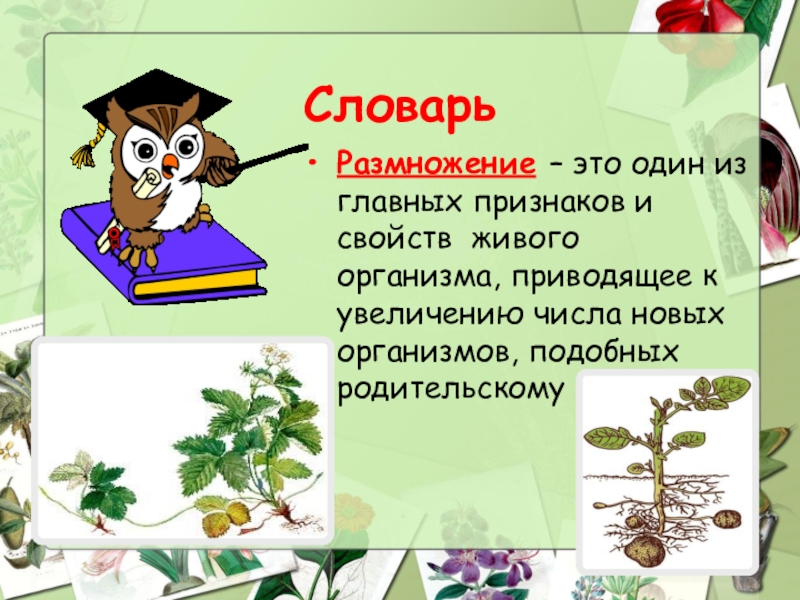 Словарь

• Размножение – это один из главных признаков и свойств живого организма, приводящее к увеличению числа новых организмов, подобных родительскому